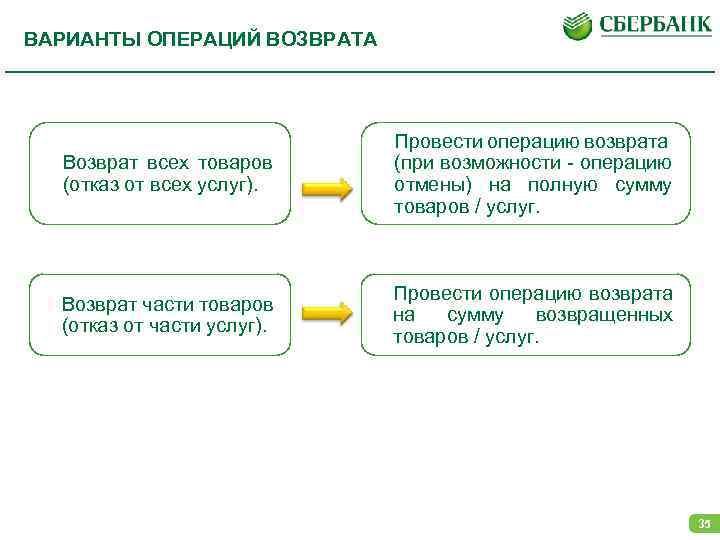 ВАРИАНТЫ ОПЕРАЦИЙ ВОЗВРАТА

СБЕРБАНК

Возврат всех товаров (отказ от всех услуг).

Провести операцию возврата (при возможности - операцию отмены) на полную сумму товаров / услуг.

Возврат части товаров (отказ от части услуг).

Провести операцию возврата на сумму возвращенных товаров / услуг.

35